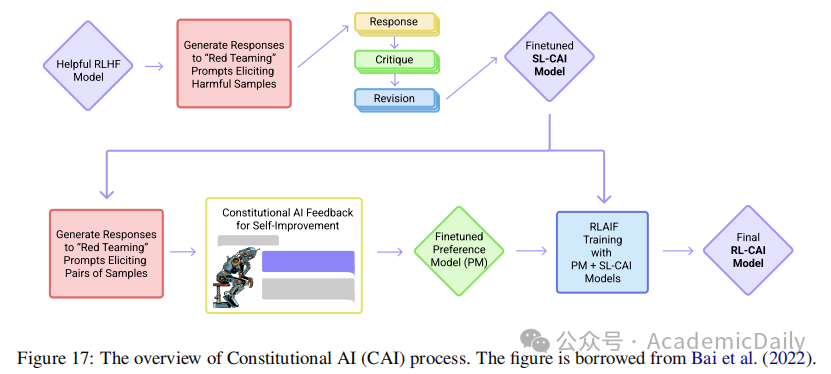 Helpful RLHF Model

Generate Responses to "Red Teaming" Prompts Eliciting Harmful Samples

Response

Critique

Revision

Finetuned SL-CAI Model

Generate Responses to "Red Teaming" Prompts Eliciting Pairs of Samples

Constitutional AI Feedback for Self-Improvement

Finetuned Preference Model (PM)

RLAIF Training with PM + SL-CAI Models

Final RL-CAI Model

公众号 · AcademicDaily

Figure 17: The overview of Constitutional AI (CAI) process. The figure is borrowed from Bai et al. (2022).